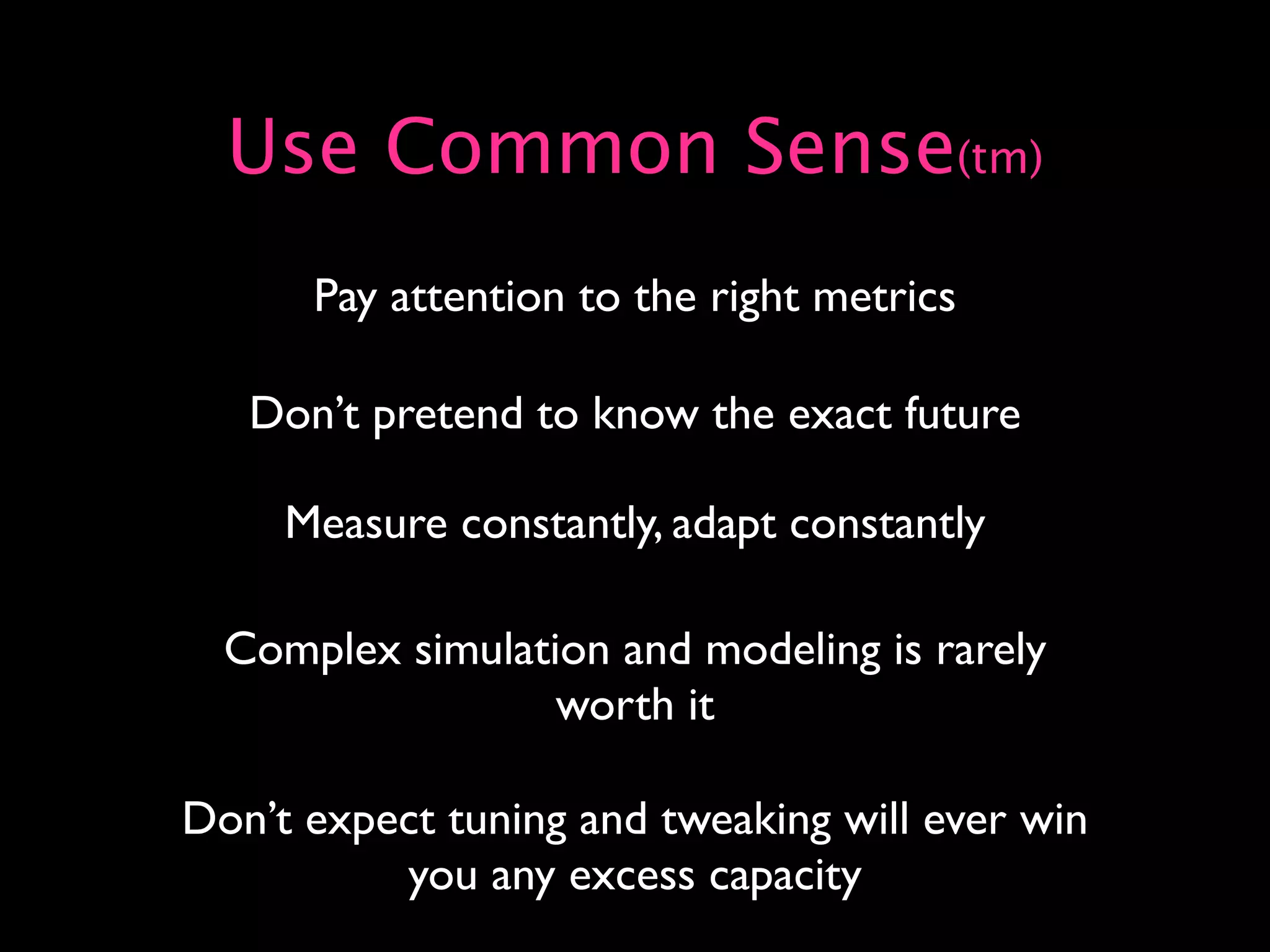 Use Common Sense(tm)

Pay attention to the right metrics

Don’t pretend to know the exact future

Measure constantly, adapt constantly

Complex simulation and modeling is rarely worth it

Don’t expect tuning and tweaking will ever win you any excess capacity